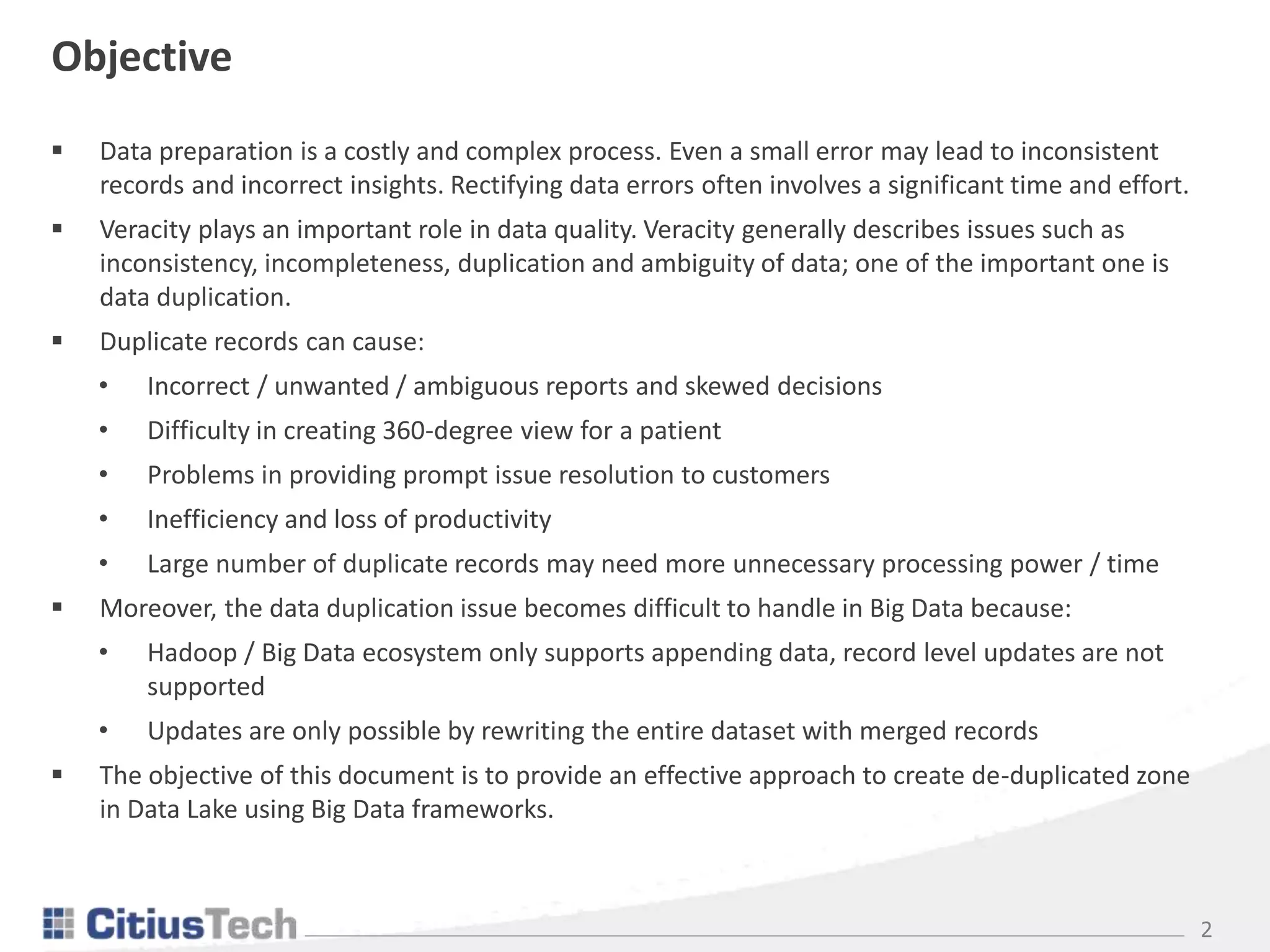 Objective

▪ Data preparation is a costly and complex process. Even a small error may lead to inconsistent records and incorrect insights. Rectifying data errors often involves a significant time and effort.

▪ Veracity plays an important role in data quality. Veracity generally describes issues such as inconsistency, incompleteness, duplication and ambiguity of data; one of the important one is data duplication.

▪ Duplicate records can cause:

• Incorrect / unwanted / ambiguous reports and skewed decisions

• Difficulty in creating 360-degree view for a patient

• Problems in providing prompt issue resolution to customers

• Inefficiency and loss of productivity

• Large number of duplicate records may need more unnecessary processing power / time

▪ Moreover, the data duplication issue becomes difficult to handle in Big Data because:

• Hadoop / Big Data ecosystem only supports appending data, record level updates are not supported

• Updates are only possible by rewriting the entire dataset with merged records

▪ The objective of this document is to provide an effective approach to create de-duplicated zone in Data Lake using Big Data frameworks.

CitiusTech

2